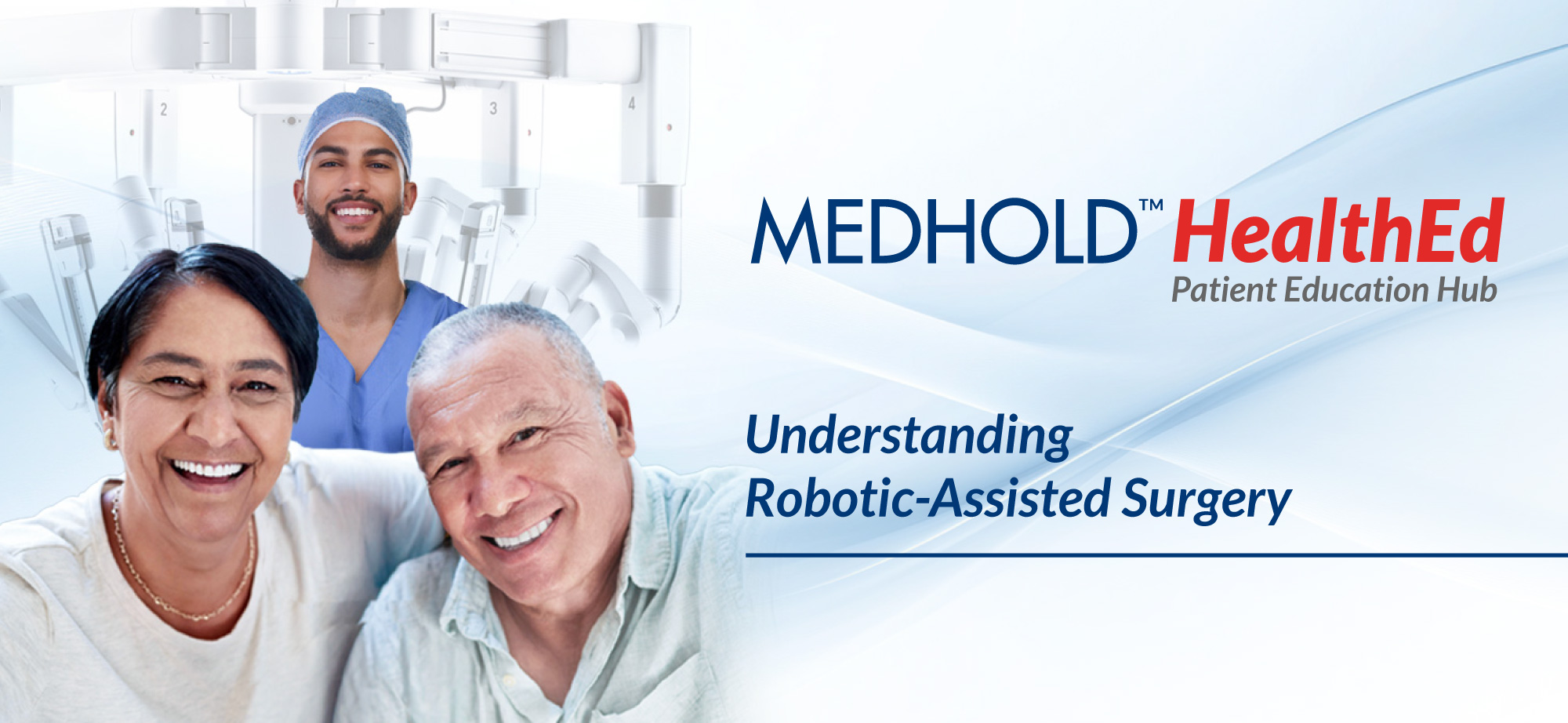 2

3

4

MEDHOLD™ HealthEd
Patient Education Hub

Understanding
Robotic-Assisted Surgery